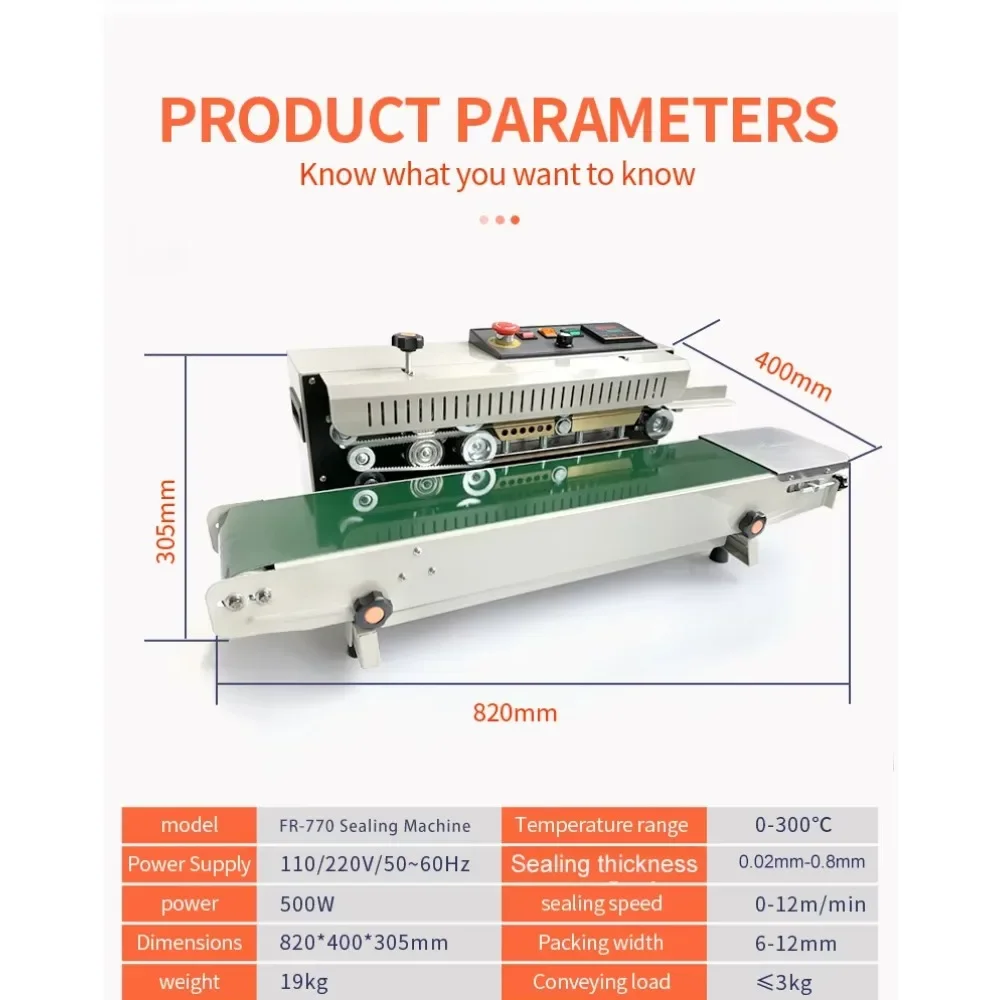 PRODUCT PARAMETERS

Know what you want to know

400mm

305mm

820mm

| model | FR-770 Sealing Machine | Temperature range | 0-300°C |
|---|---|---|---|
| Power Supply | 110/220V/50~60Hz | Sealing thickness | 0.02mm-0.8mm |
| power | 500W | sealing speed | 0-12m/min |
| Dimensions | 820*400*305mm | Packing width | 6-12mm |
| weight | 19kg | Conveying load | ≤3kg |